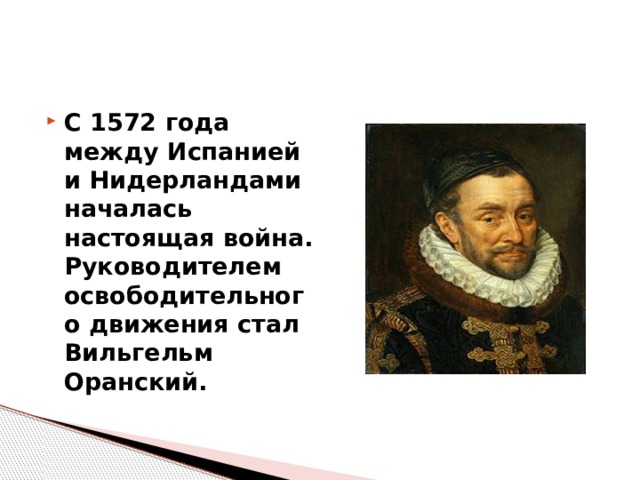 С 1572 года между Испанией и Нидерландами началась настоящая война. Руководителем освободительного движения стал Вильгельм Оранский.